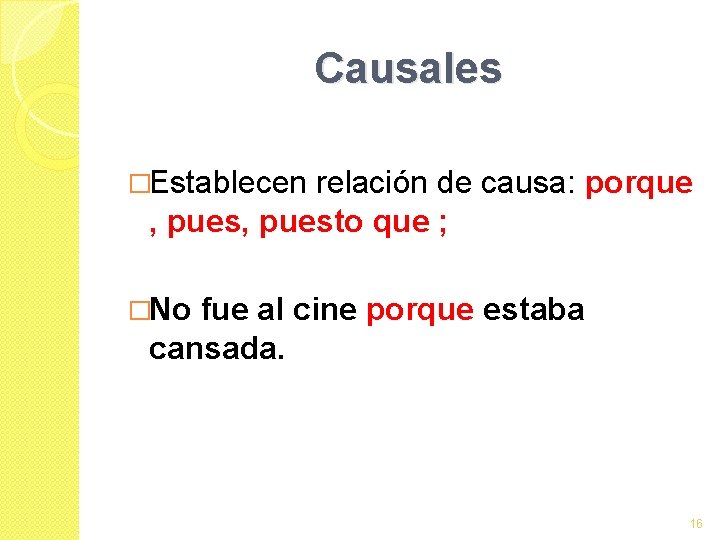 Causales

□Establecen relación de causa: porque , pues, puesto que ;

□No fue al cine porque estaba cansada.

16